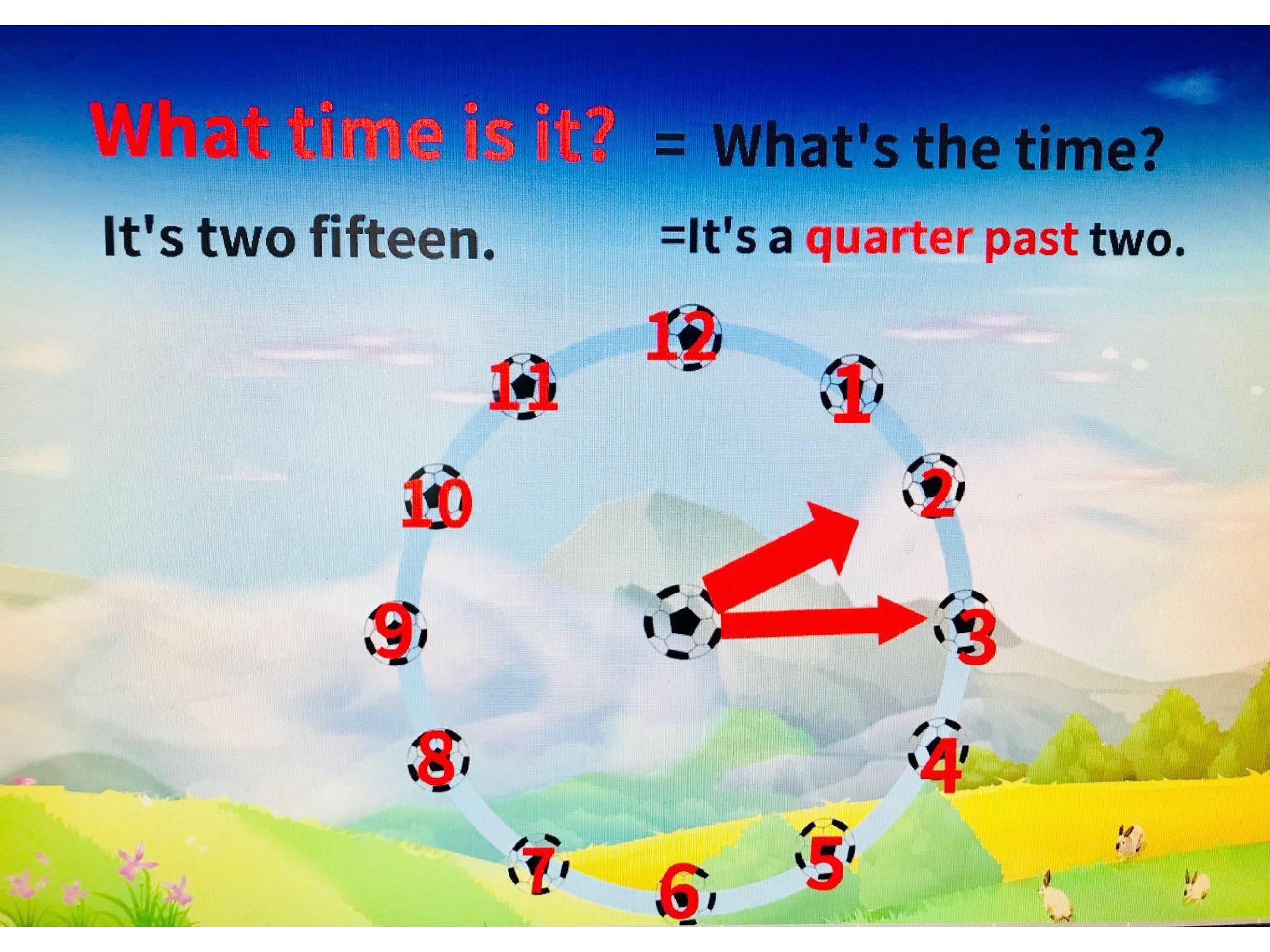 What time is it? = What's the time?

It's two fifteen. =It's a quarter past two.

12
1
2
3
4
5
6
7
8
9
10
11